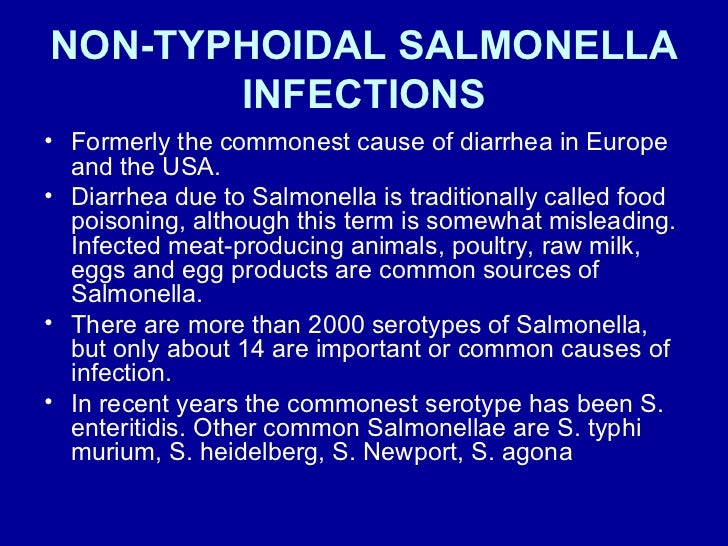 NON-TYPHOIDAL SALMONELLA INFECTIONS

• Formerly the commonest cause of diarrhea in Europe and the USA.

• Diarrhea due to Salmonella is traditionally called food poisoning, although this term is somewhat misleading. Infected meat-producing animals, poultry, raw milk, eggs and egg products are common sources of Salmonella.

• There are more than 2000 serotypes of Salmonella, but only about 14 are important or common causes of infection.

• In recent years the commonest serotype has been S. enteritidis. Other common Salmonellae are S. typhi murium, S. heidelberg, S. Newport, S. agona